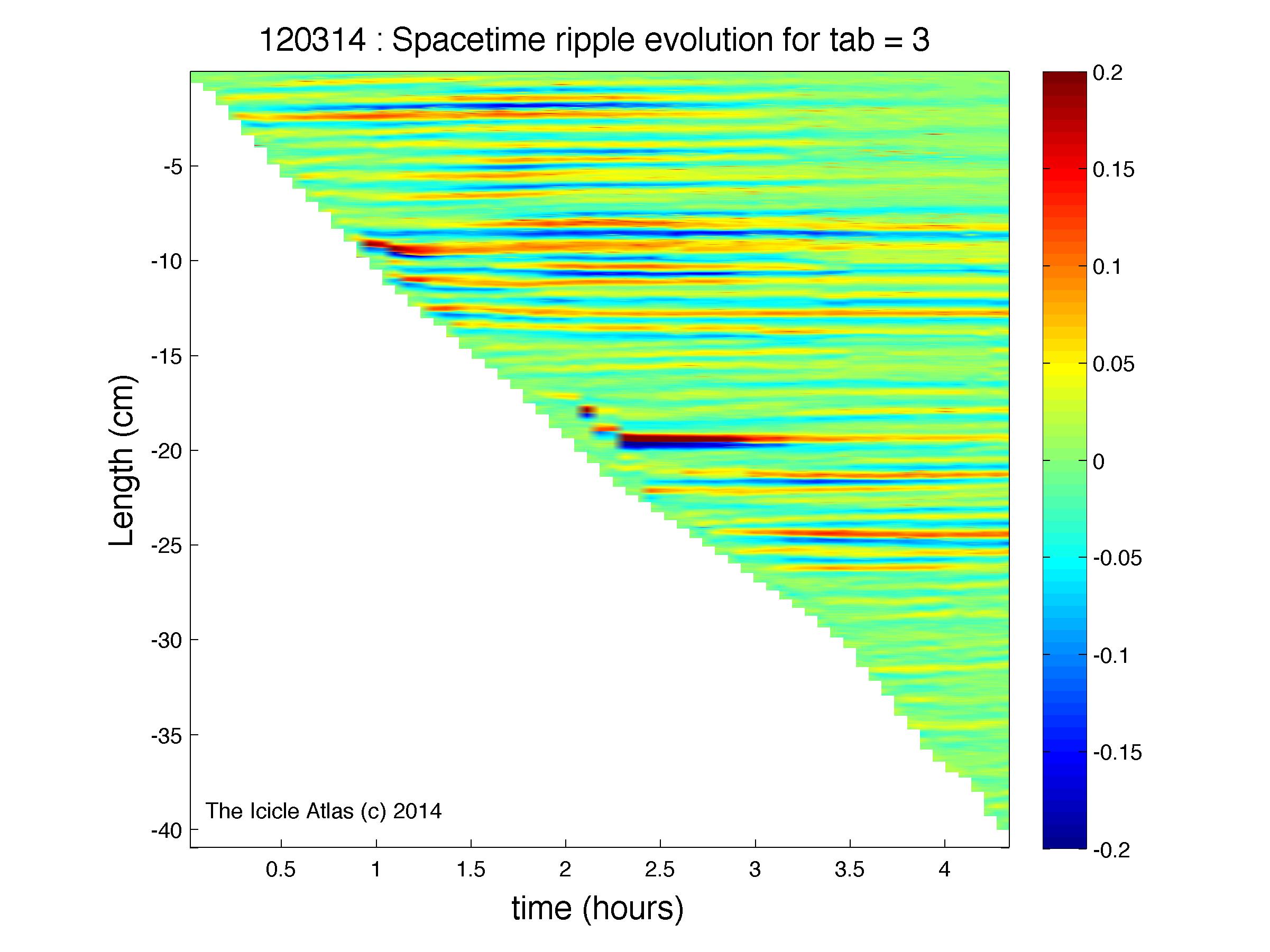 120314 : Spacetime ripple evolution for tab = 3

Length (cm)

-5
-10
-15
-20
-25
-30
-35
-40

The Icicle Atlas (c) 2014

0.5
1
1.5
2
2.5
3
3.5
4

time (hours)

0.2
0.15
0.1
0.05
0
-0.05
-0.1
-0.15
-0.2